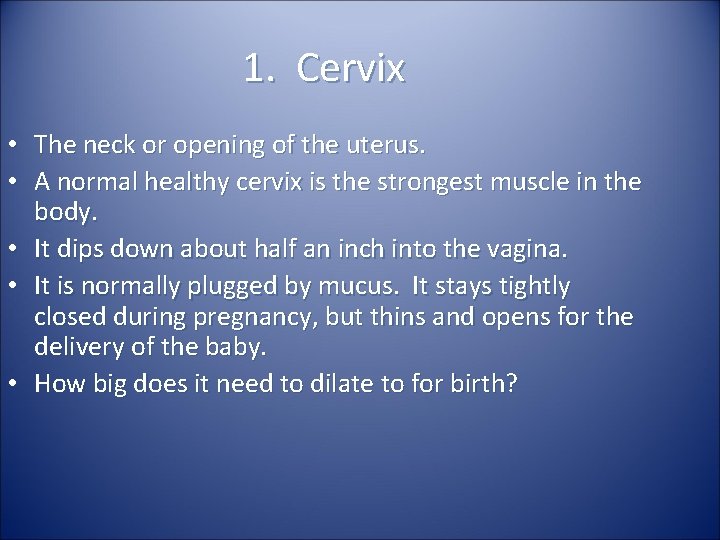 1. Cervix

• The neck or opening of the uterus.
• A normal healthy cervix is the strongest muscle in the body.
• It dips down about half an inch into the vagina.
• It is normally plugged by mucus. It stays tightly closed during pregnancy, but thins and opens for the delivery of the baby.
• How big does it need to dilate to for birth?